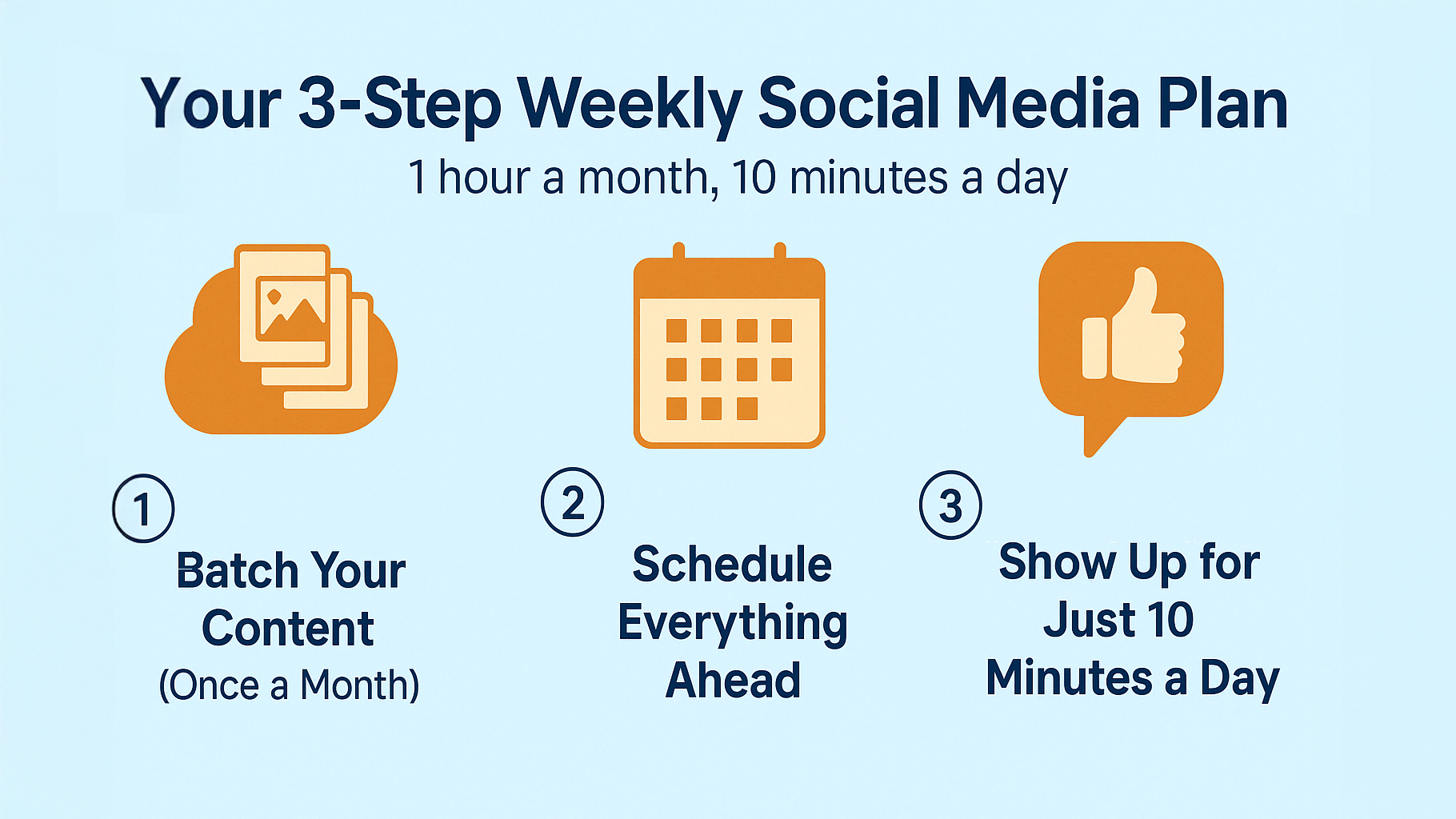 Your 3-Step Weekly Social Media Plan

1 hour a month, 10 minutes a day

1

Batch Your Content
(Once a Month)

2

Schedule Everything Ahead

3

Show Up for Just 10 Minutes a Day